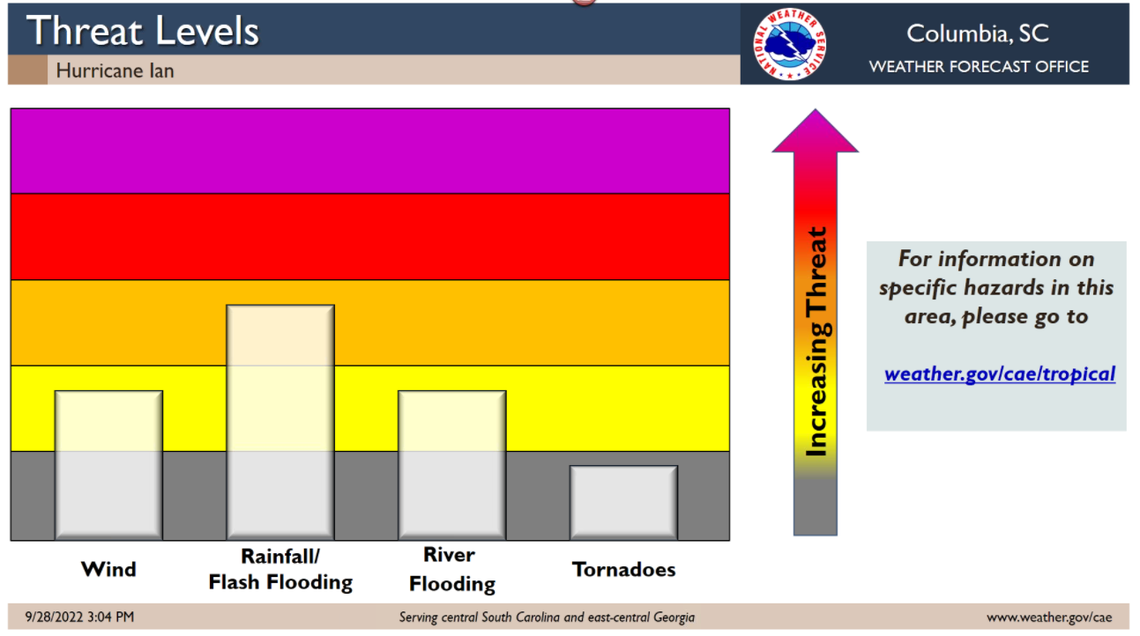 Threat Levels

Hurricane Ian

NATIONAL WEATHER SERVICE

Columbia, SC

WEATHER FORECAST OFFICE

Increasing Threat

For information on specific hazards in this area, please go to

weather.gov/cae/tropical

Wind

Rainfall/ Flash Flooding

River Flooding

Tornadoes

9/28/2022 3:04 PM

Serving central South Carolina and east-central Georgia

www.weather.gov/cae